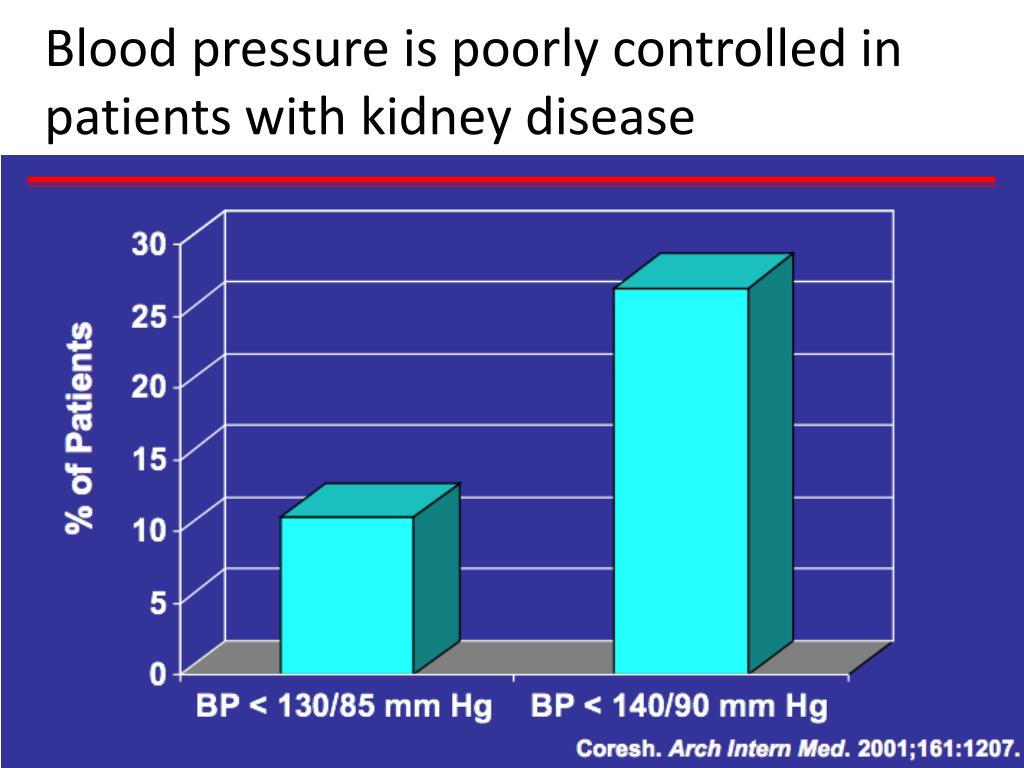 Blood pressure is poorly controlled in patients with kidney disease

% of Patients

30
25
20
15
10
5
0

BP < 130/85 mm Hg
BP < 140/90 mm Hg

Coresh. Arch Intern Med. 2001;161:1207.